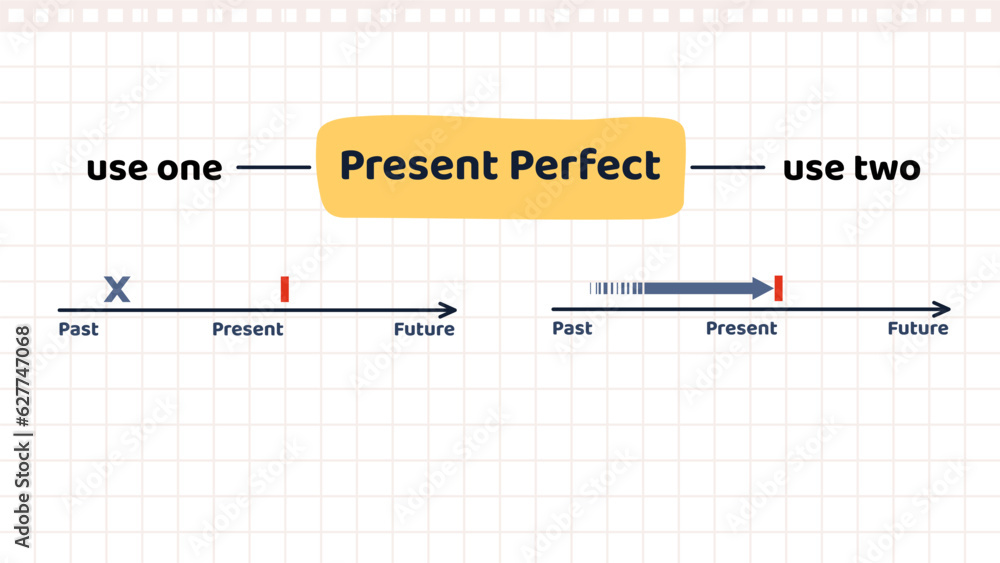 use one — Present Perfect — use two

X

Past Present Future

Past Present Future

Adobe Stock | #627747068